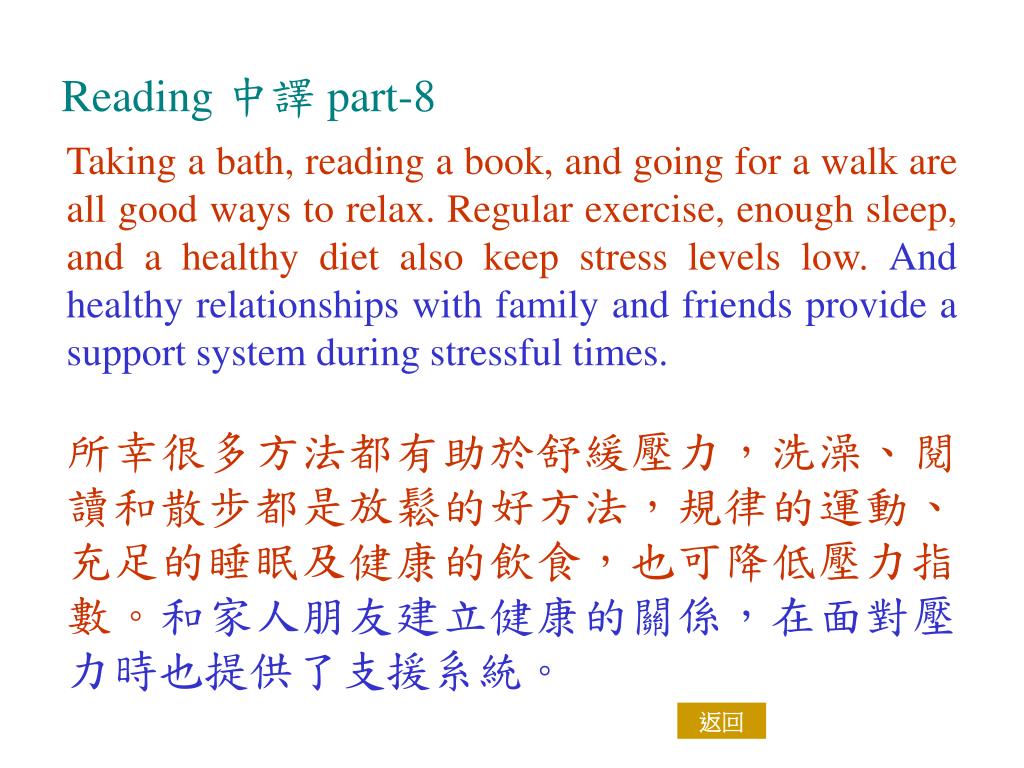 Reading 中譯 part-8

Taking a bath, reading a book, and going for a walk are all good ways to relax. Regular exercise, enough sleep, and a healthy diet also keep stress levels low. And healthy relationships with family and friends provide a support system during stressful times.

所幸很多方法都有助於舒緩壓力，洗澡、閱讀和散步都是放鬆的好方法，規律的運動、充足的睡眠及健康的飲食，也可降低壓力指數。和家人朋友建立健康的關係，在面對壓力時也提供了支援系統。

返回